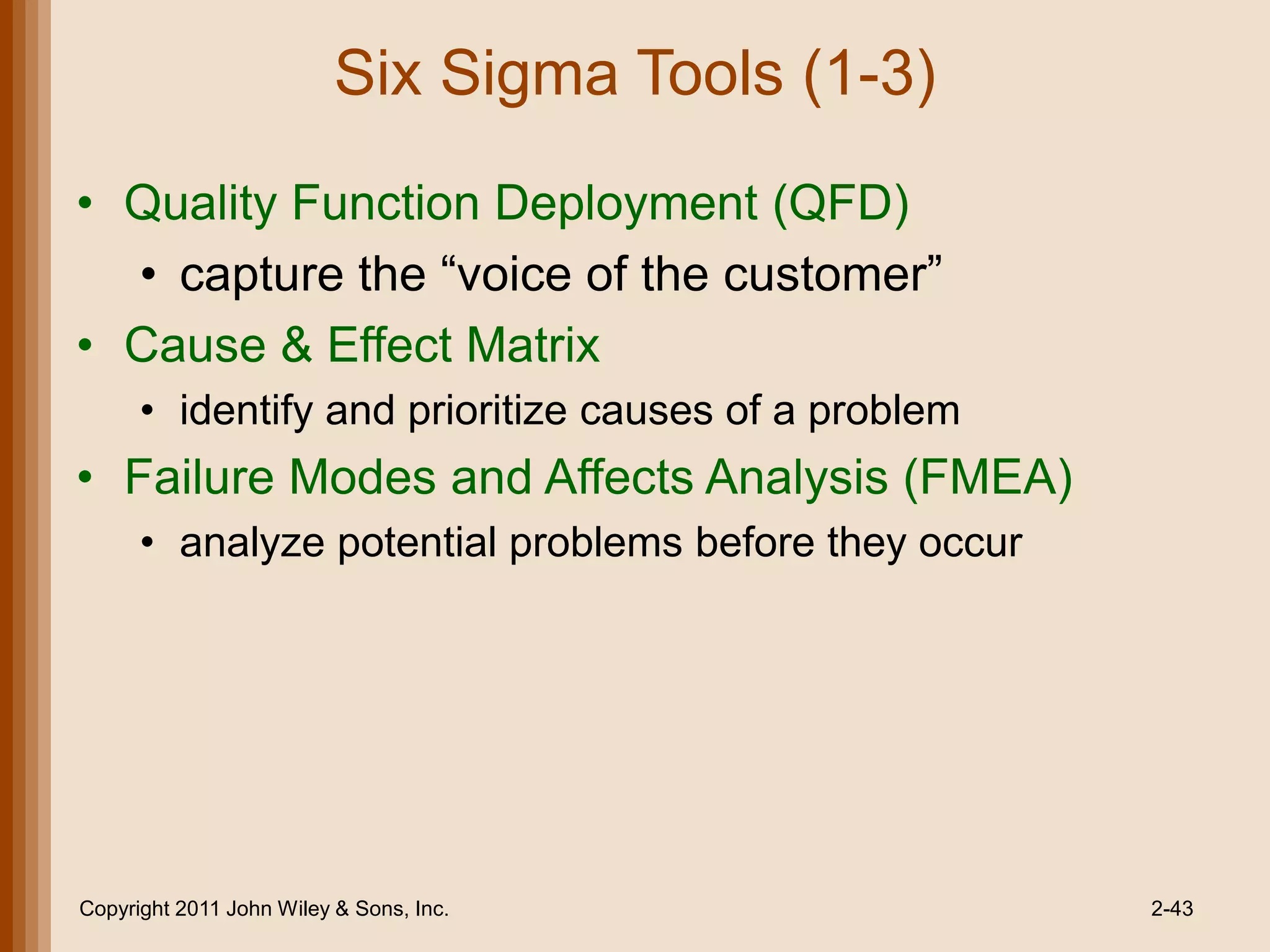 Six Sigma Tools (1-3)

• Quality Function Deployment (QFD)
  • capture the “voice of the customer”
• Cause & Effect Matrix
  • identify and prioritize causes of a problem
• Failure Modes and Affects Analysis (FMEA)
  • analyze potential problems before they occur

Copyright 2011 John Wiley & Sons, Inc.

2-43